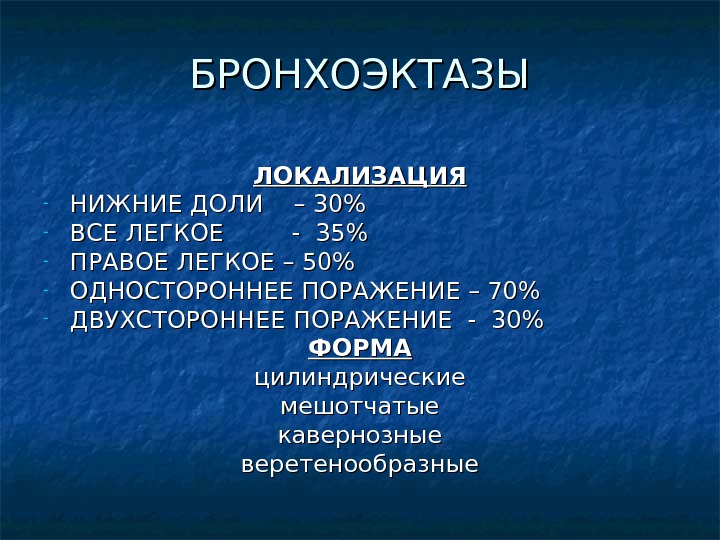 БРОНХОЭКТАЗЫ

ЛОКАЛИЗАЦИЯ

- НИЖНИЕ ДОЛИ – 30%
- ВСЕ ЛЕГКОЕ - 35%
- ПРАВОЕ ЛЕГКОЕ – 50%
- ОДНОСТОРОННЕЕ ПОРАЖЕНИЕ – 70%
- ДВУХСТОРОННЕЕ ПОРАЖЕНИЕ - 30%

ФОРМА

цилиндрические
мешотчатые
кавернозные
веретенообразные